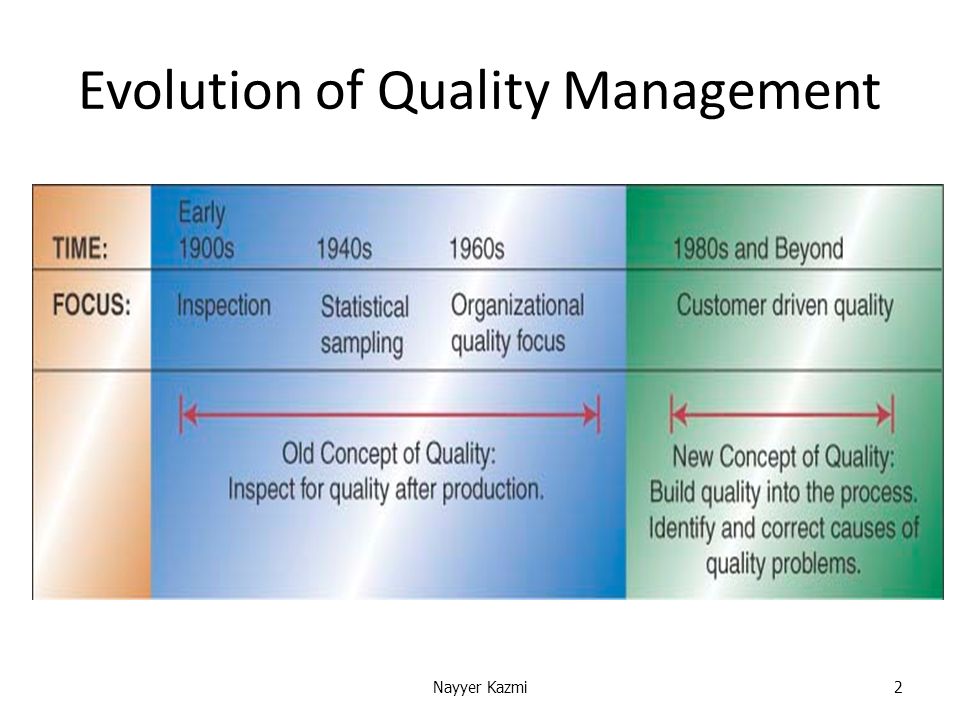 Evolution of Quality Management

| TIME: | Early 1900s | 1940s | 1960s | 1980s and Beyond |
|---|---|---|---|---|
| FOCUS: | Inspection | Statistical sampling | Organizational quality focus | Customer driven quality |

Old Concept of Quality: Inspect for quality after production.

New Concept of Quality: Build quality into the process. Identify and correct causes of quality problems.

Nayyer Kazmi

2